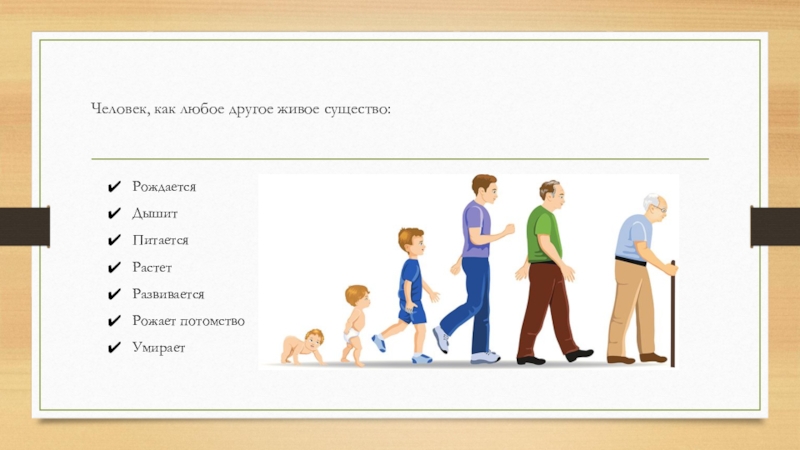 Человек, как любое другое живое существо:

✔ Рождается
✔ Дышит
✔ Питается
✔ Растет
✔ Развивается
✔ Рожает потомство
✔ Умирает